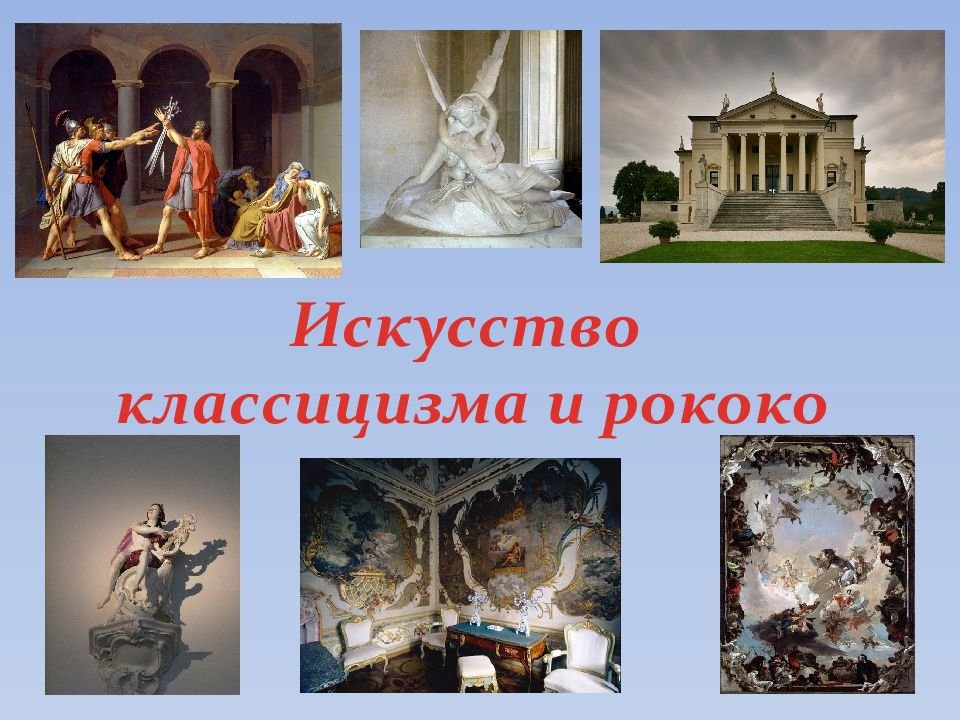 Искусство классицизма и рококо